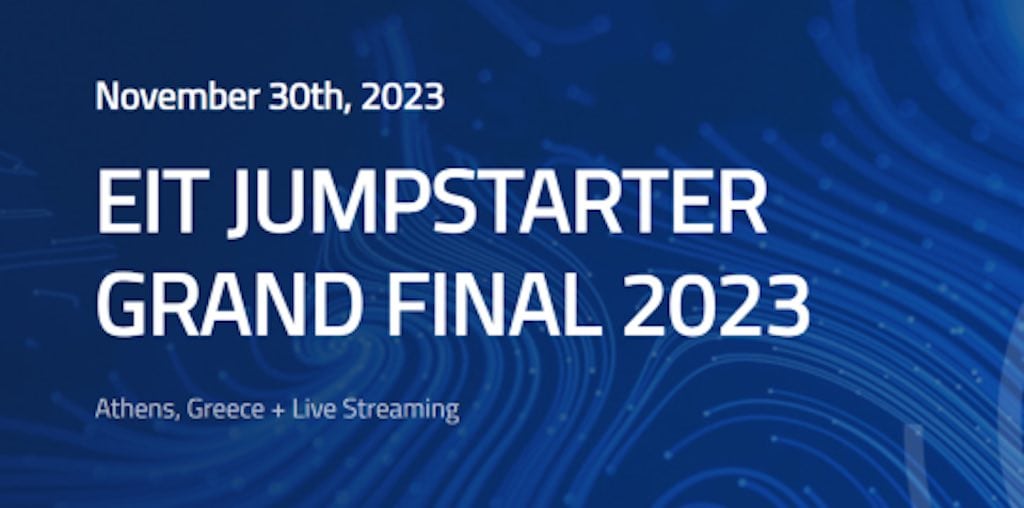 November 30th, 2023

EIT JUMPSTARTER
GRAND FINAL 2023

Athens, Greece + Live Streaming